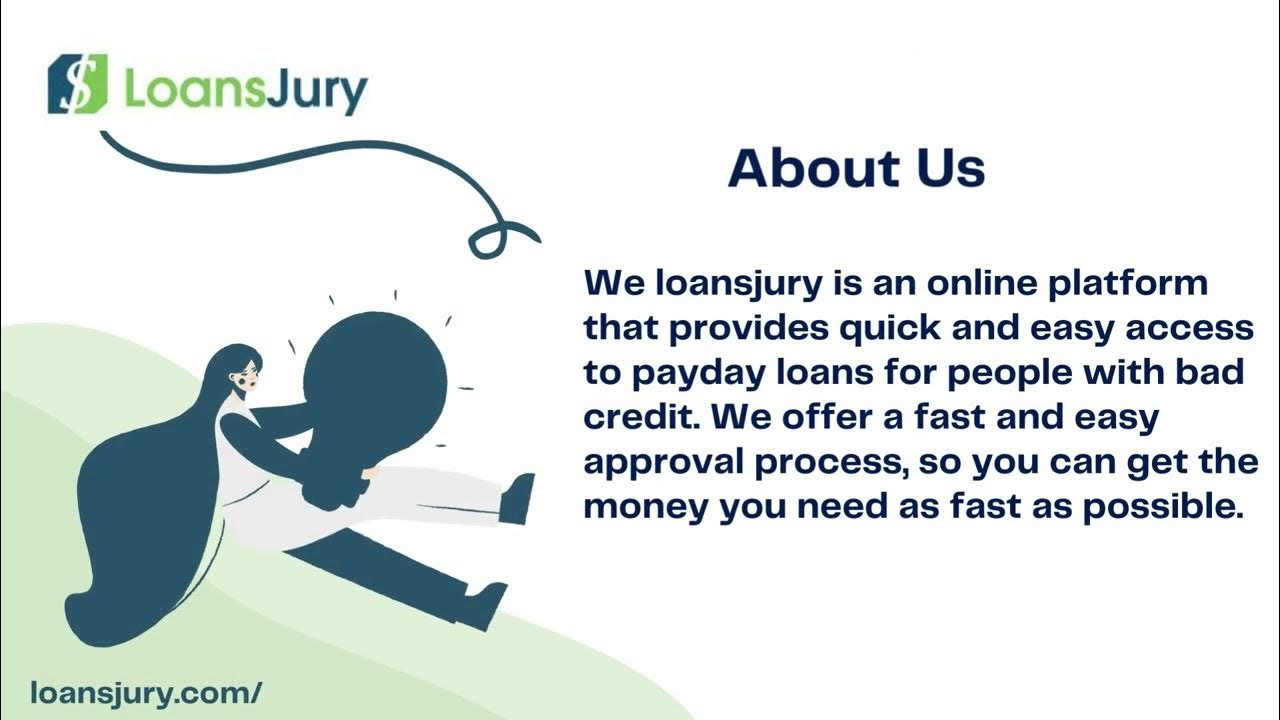 $ LoansJury

About Us

We loansjury is an online platform that provides quick and easy access to payday loans for people with bad credit. We offer a fast and easy approval process, so you can get the money you need as fast as possible.

loansjury.com/